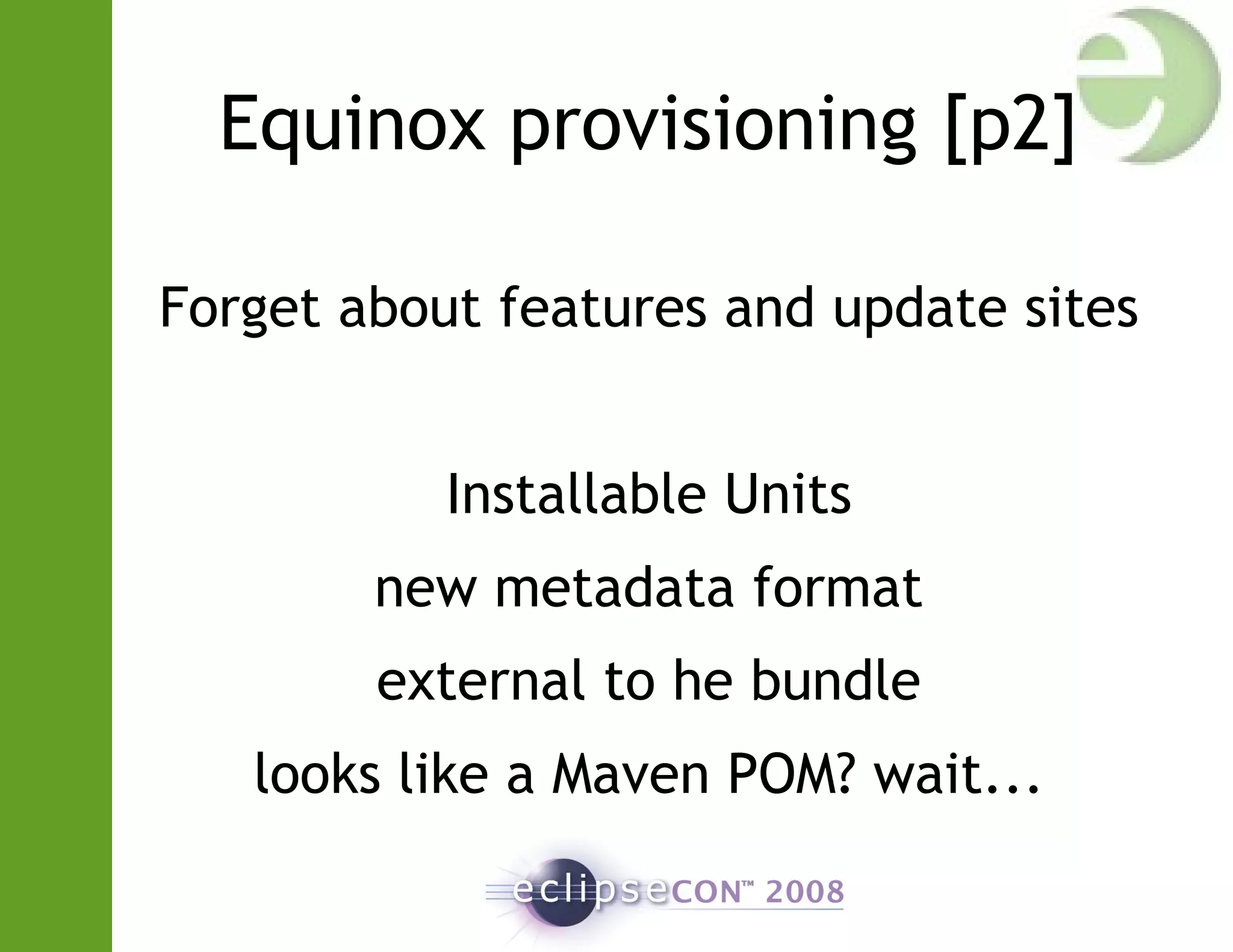 Equinox provisioning [p2]

Forget about features and update sites

Installable Units

new metadata format

external to he bundle

looks like a Maven POM? wait...

eclipseCON™ 2008